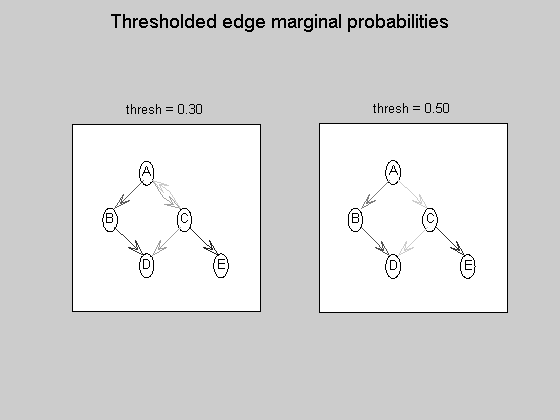 Thresholded edge marginal probabilities

thresh = 0.30

A
B
C
D
E

thresh = 0.50

A
B
C
D
E